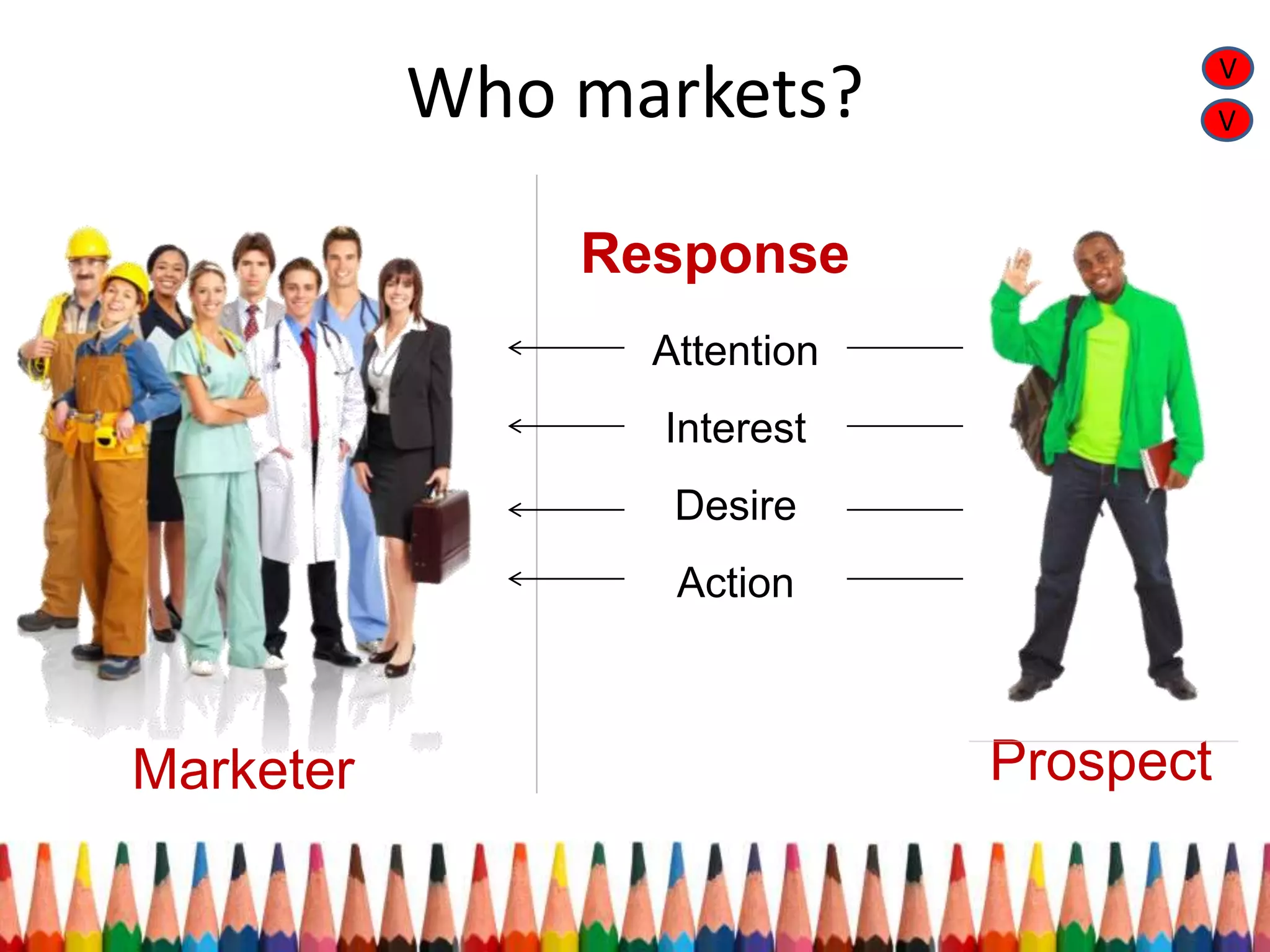 Who markets?

V
V

Response

Attention

Interest

Desire

Action

Marketer

Prospect